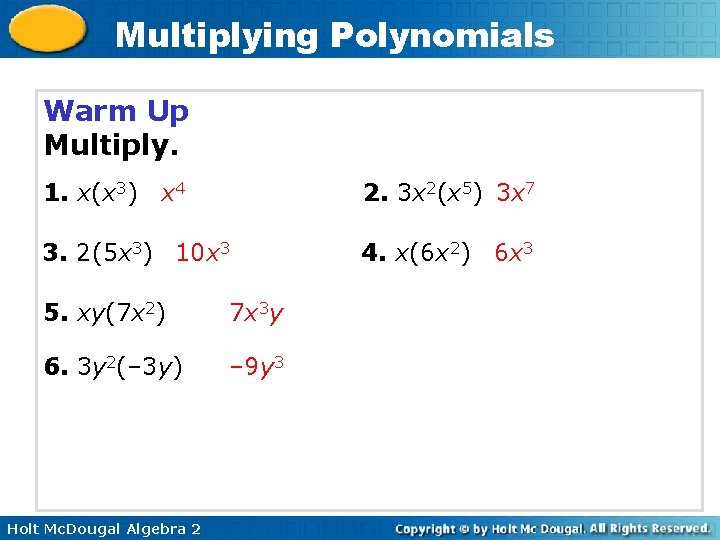 Multiplying Polynomials

Warm Up
Multiply.

1. $x(x^3)$ $x^4$

2. $3x^2(x^5)$ $3x^7$

3. $2(5x^3)$ $10x^3$

4. $x(6x^2)$ $6x^3$

5. $xy(7x^2)$ $7x^3y$

6. $3y^2(-3y)$ $-9y^3$

Holt McDougal Algebra 2

Copyright © by Holt Mc Dougal. All Rights Reserved.